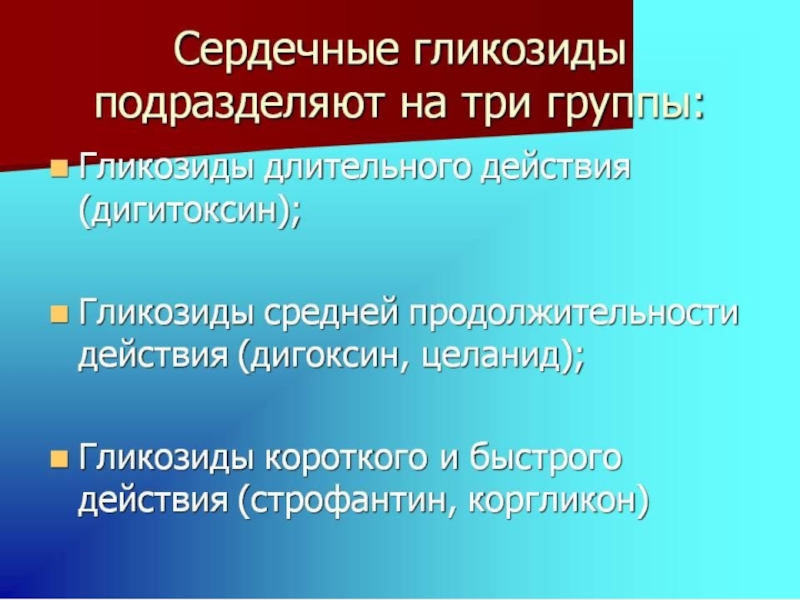 Сердечные гликозиды подразделяют на три группы:

Гликозиды длительного действия (дигитоксин);

Гликозиды средней продолжительности действия (дигоксин, целанид);

Гликозиды короткого и быстрого действия (строфантин, коргликон)